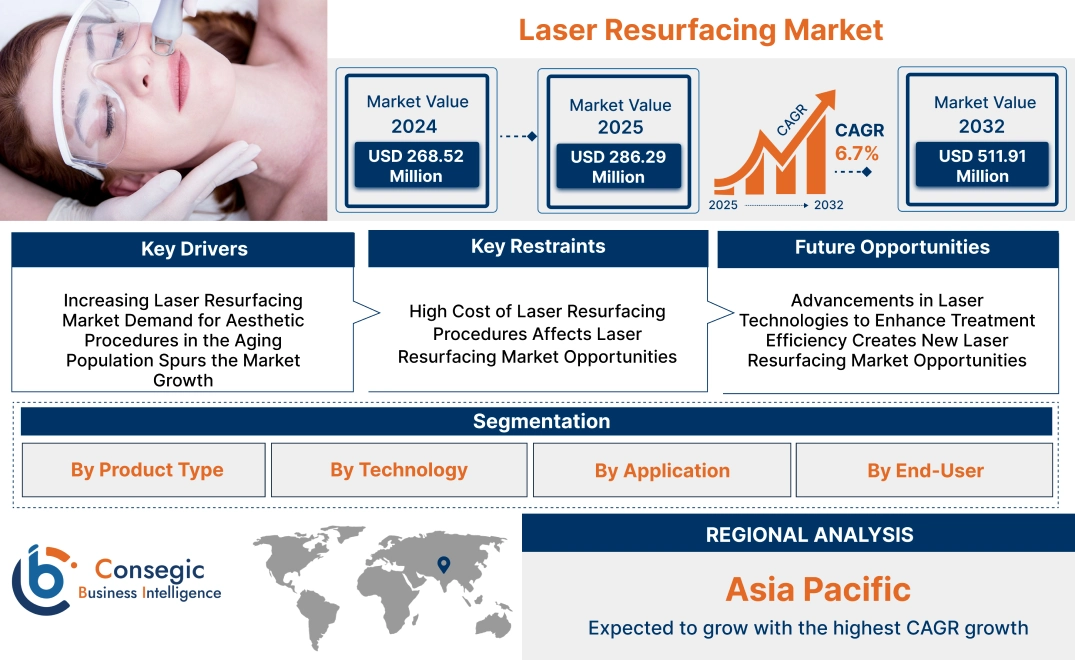 Laser Resurfacing Market

Market Value 2024
USD 268.52 Million

Market Value 2025
USD 286.29 Million

CAGR
CAGR 6.7%
2025 2032

Market Value 2032
USD 511.91 Million

Key Drivers
Increasing Laser Resurfacing Market Demand for Aesthetic Procedures in the Aging Population Spurs the Market Growth

Key Restraints
High Cost of Laser Resurfacing Procedures Affects Laser Resurfacing Market Opportunities

Future Opportunities
Advancements in Laser Technologies to Enhance Treatment Efficiency Creates New Laser Resurfacing Market Opportunities

Segmentation
By Product Type
By Technology
By Application
By End-User

Consegic Business Intelligence

REGIONAL ANALYSIS
Asia Pacific
Expected to grow with the highest CAGR growth